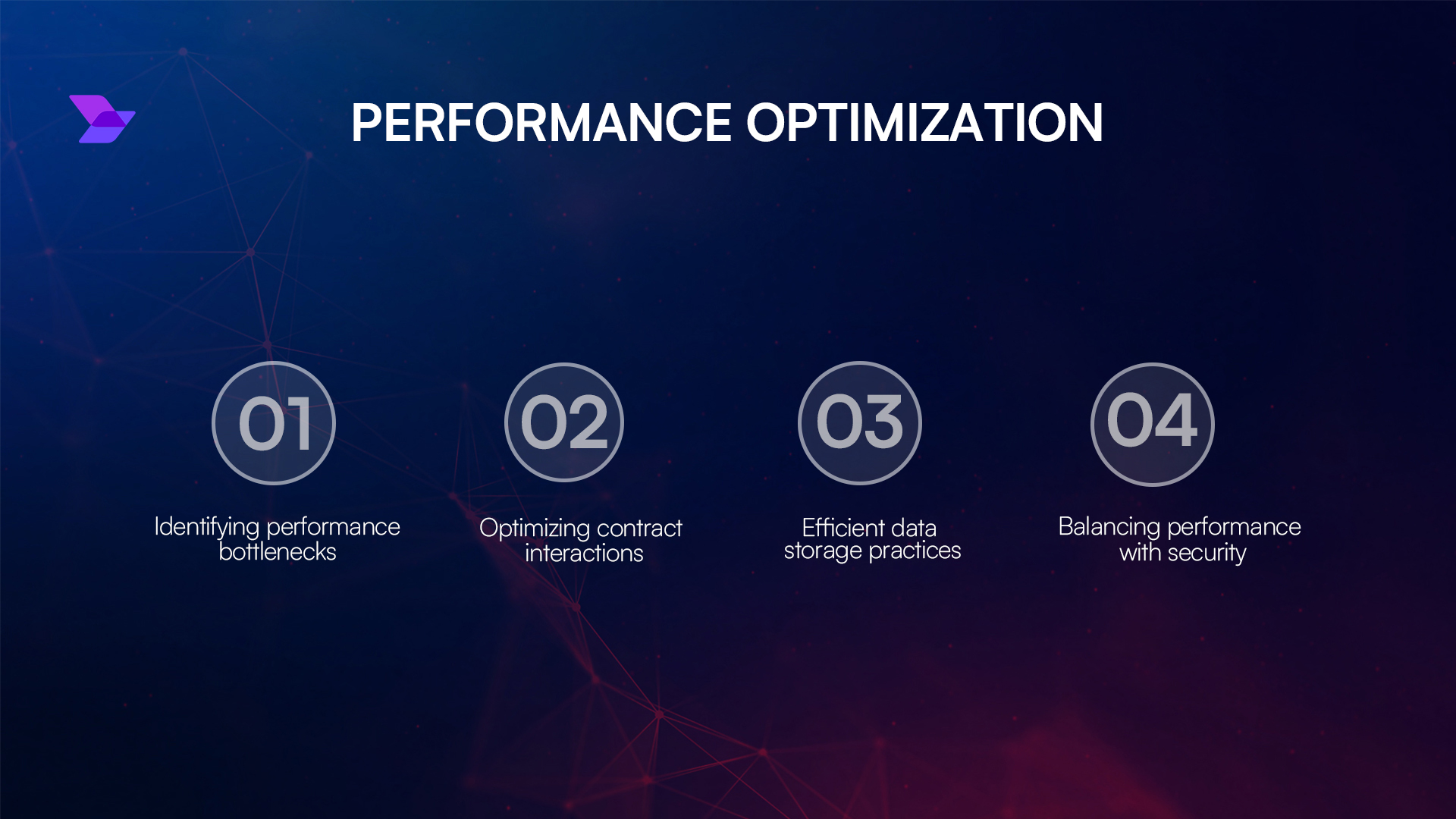 PERFORMANCE OPTIMIZATION

01

Identifying performance bottlenecks

02

Optimizing contract interactions

03

Efficient data storage practices

04

Balancing performance with security